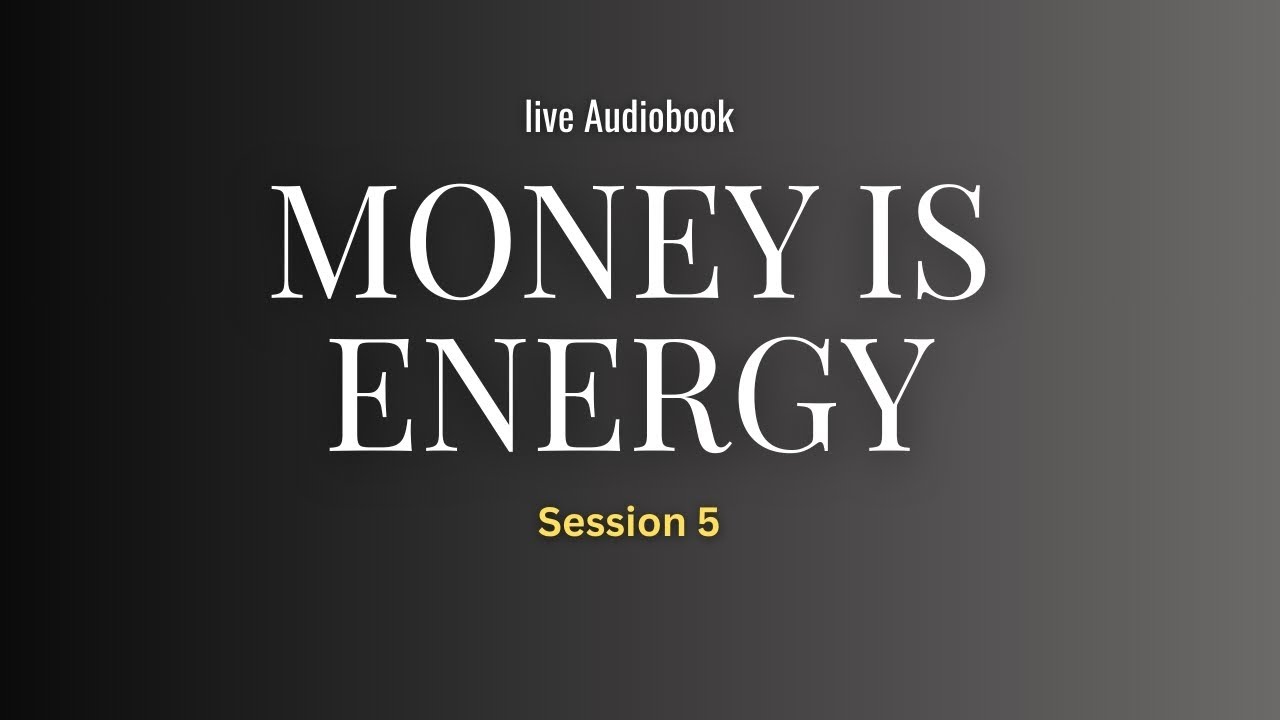 live Audiobook

MONEY IS ENERGY

Session 5